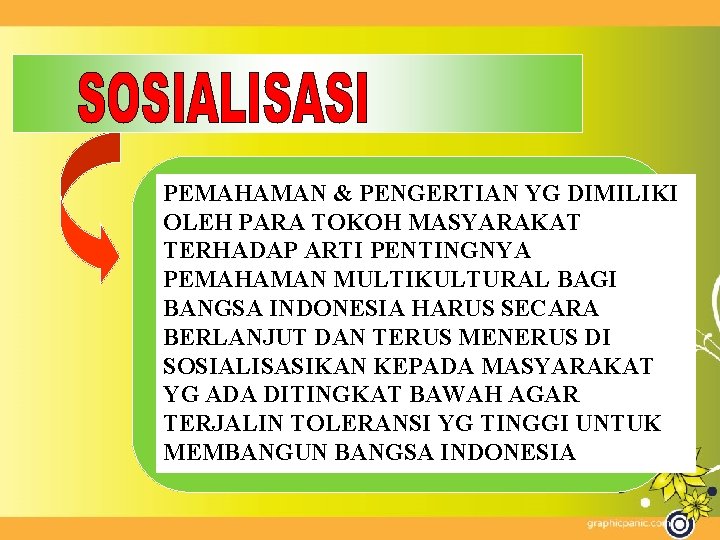 SOSIALISASI

PEMAHAMAN & PENGERTIAN YG DIMILIKI OLEH PARA TOKOH MASYARAKAT TERHADAP ARTI PENTINGNYA PEMAHAMAN MULTIKULTURAL BAGI BANGSA INDONESIA HARUS SECARA BERLANJUT DAN TERUS MENERUS DI SOSIALISASIKAN KEPADA MASYARAKAT YG ADA DITINGKAT BAWAH AGAR TERJALIN TOLERANSI YG TINGGI UNTUK MEMBANGUN BANGSA INDONESIA

graphicpanic.com